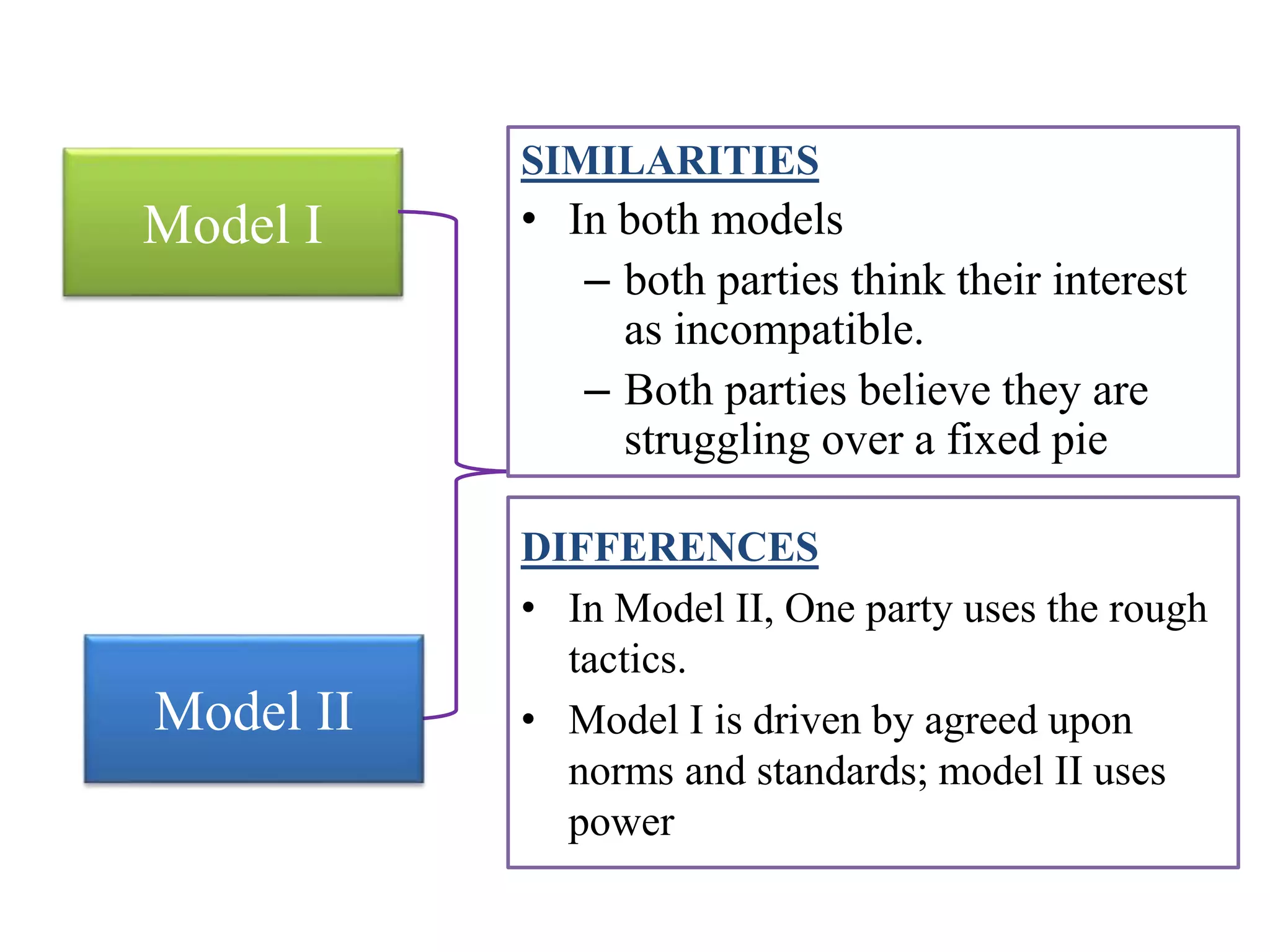 Model I

Model II

SIMILARITIES

• In both models
– both parties think their interest as incompatible.
– Both parties believe they are struggling over a fixed pie

DIFFERENCES

• In Model II, One party uses the rough tactics.
• Model I is driven by agreed upon norms and standards; model II uses power